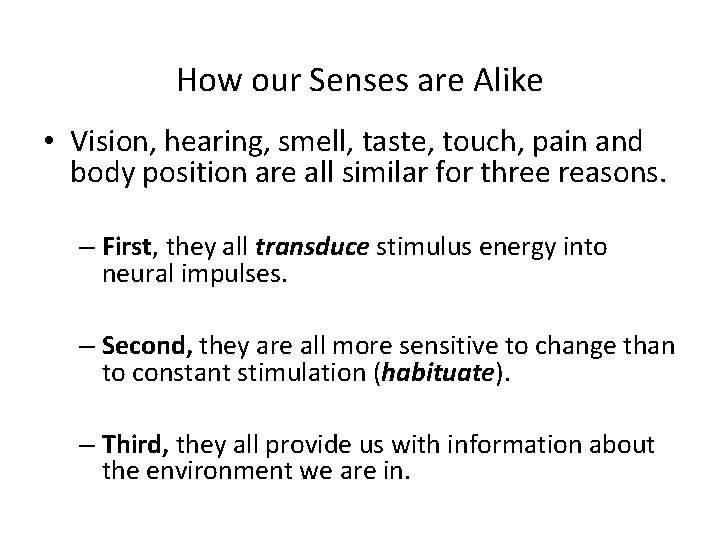 How our Senses are Alike

• Vision, hearing, smell, taste, touch, pain and body position are all similar for three reasons.

– First, they all transduce stimulus energy into neural impulses.

– Second, they are all more sensitive to change than to constant stimulation (habituate).

– Third, they all provide us with information about the environment we are in.